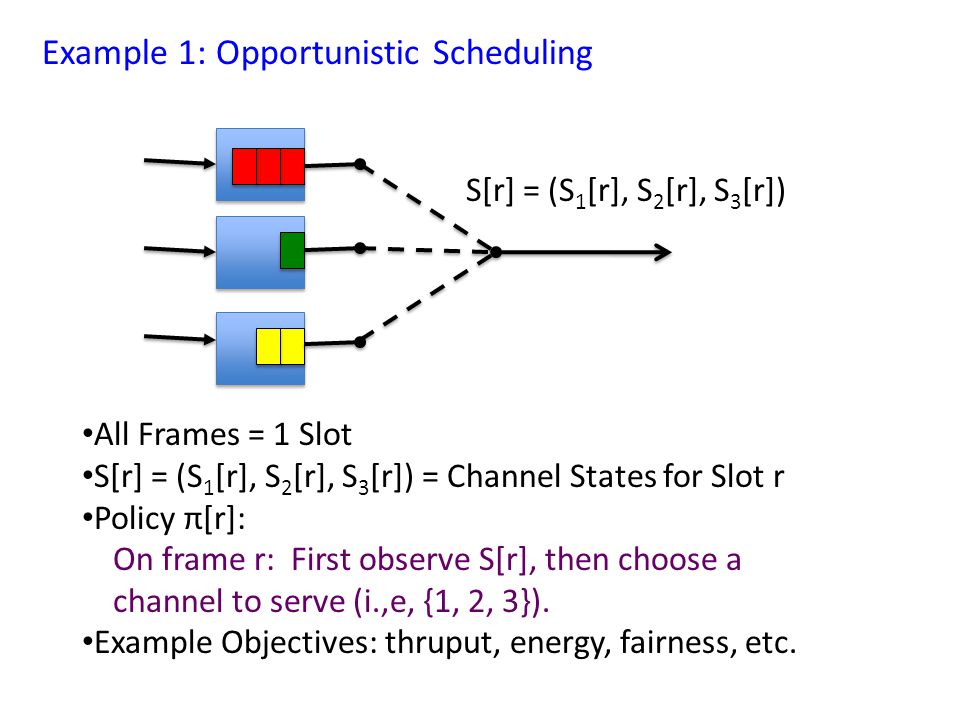 Example 1: Opportunistic Scheduling

$S[r] = (S_1[r], S_2[r], S_3[r])$

•All Frames = 1 Slot
•$S[r] = (S_1[r], S_2[r], S_3[r])$ = Channel States for Slot r
•Policy $\pi[r]$:
On frame r: First observe S[r], then choose a channel to serve (i.,e, {1, 2, 3}).
•Example Objectives: thruput, energy, fairness, etc.